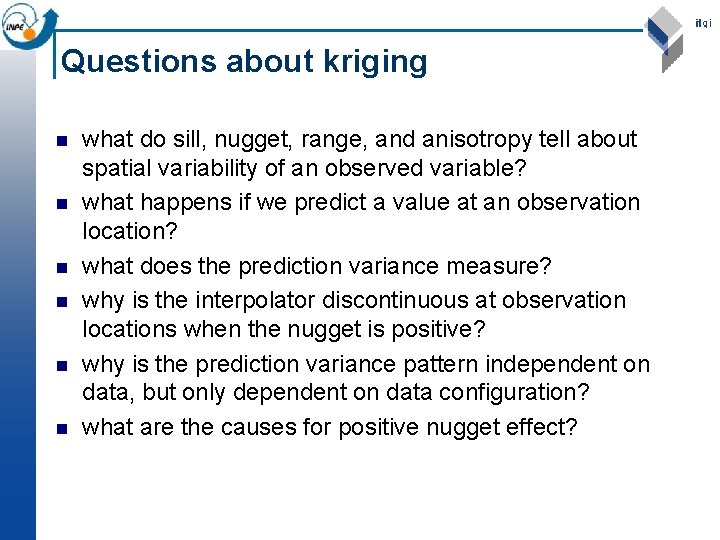 INPE

ifgi

Questions about kriging

- what do sill, nugget, range, and anisotropy tell about spatial variability of an observed variable?
- what happens if we predict a value at an observation location?
- what does the prediction variance measure?
- why is the interpolator discontinuous at observation locations when the nugget is positive?
- why is the prediction variance pattern independent on data, but only dependent on data configuration?
- what are the causes for positive nugget effect?